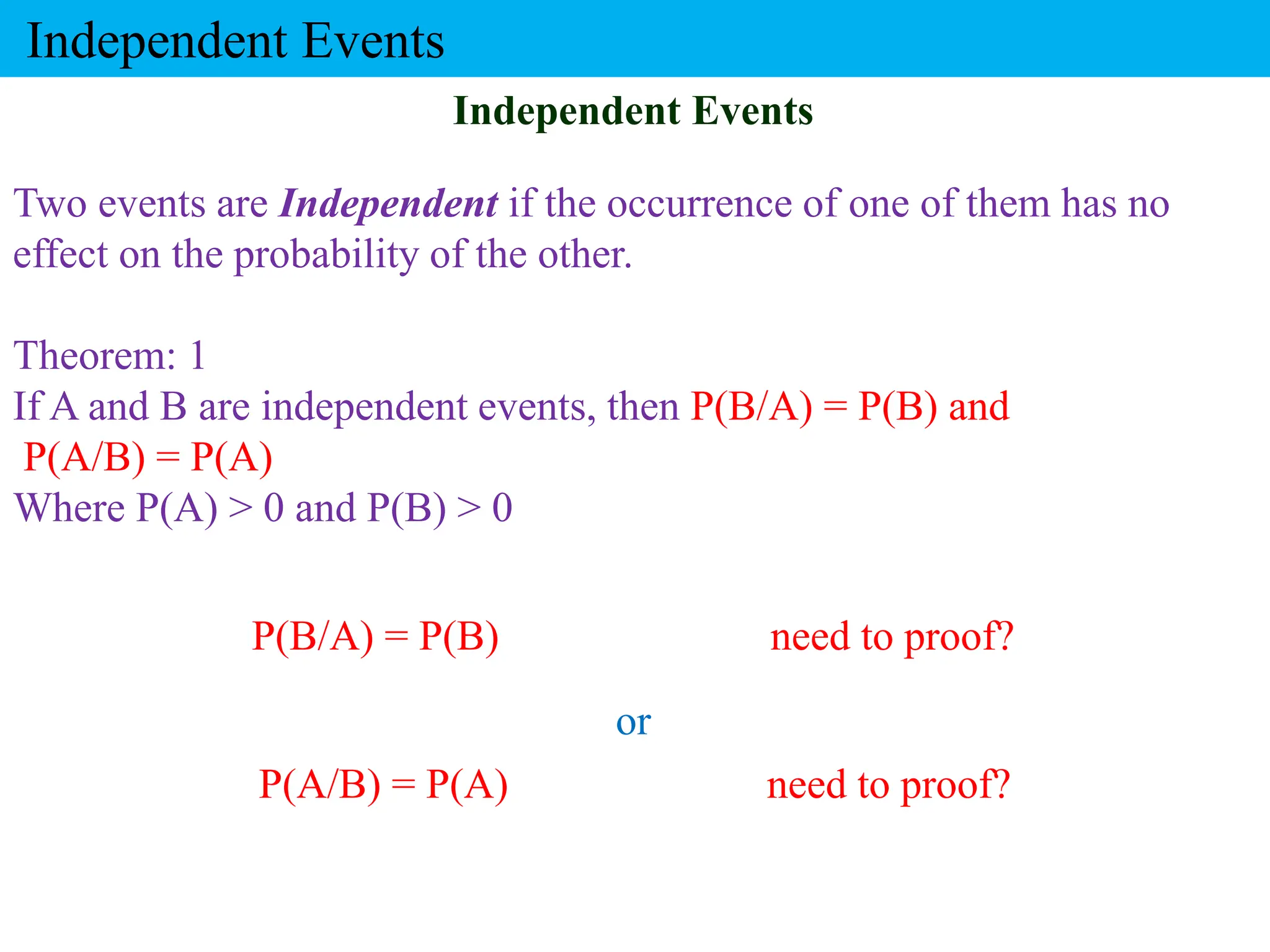 Independent Events

Independent Events

Two events are Independent if the occurrence of one of them has no effect on the probability of the other.

Theorem: 1
If A and B are independent events, then $P(B/A) = P(B)$ and $P(A/B) = P(A)$
Where $P(A) > 0$ and $P(B) > 0$

$P(B/A) = P(B)$ need to proof?

or

$P(A/B) = P(A)$ need to proof?